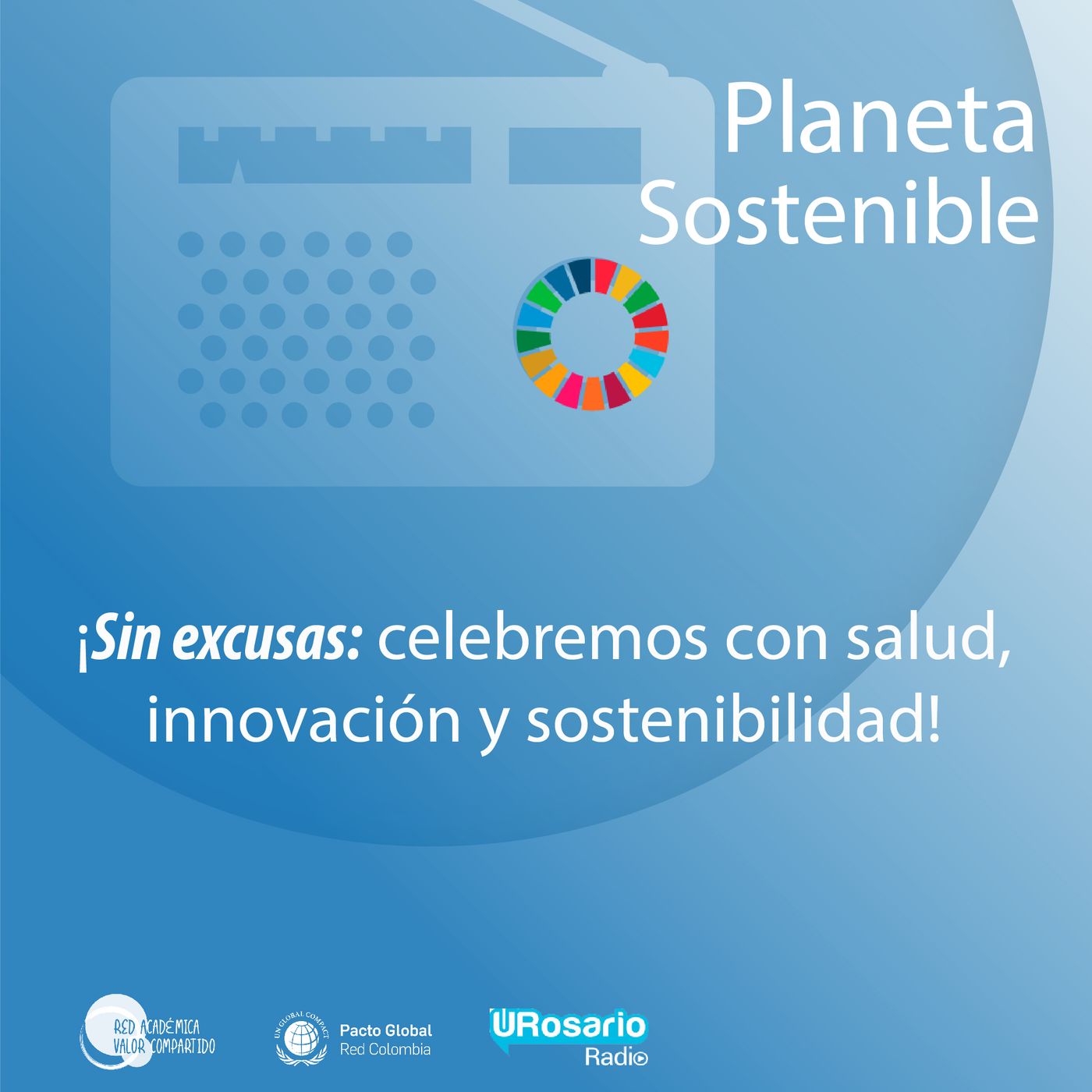 Planeta Sostenible

¡Sin excusas: celebremos con salud, innovación y sostenibilidad!

RED ACADÉMICA VALOR COMPARTIDO

UN GLOBAL COMPACT
Pacto Global
Red Colombia

URosario
Radio